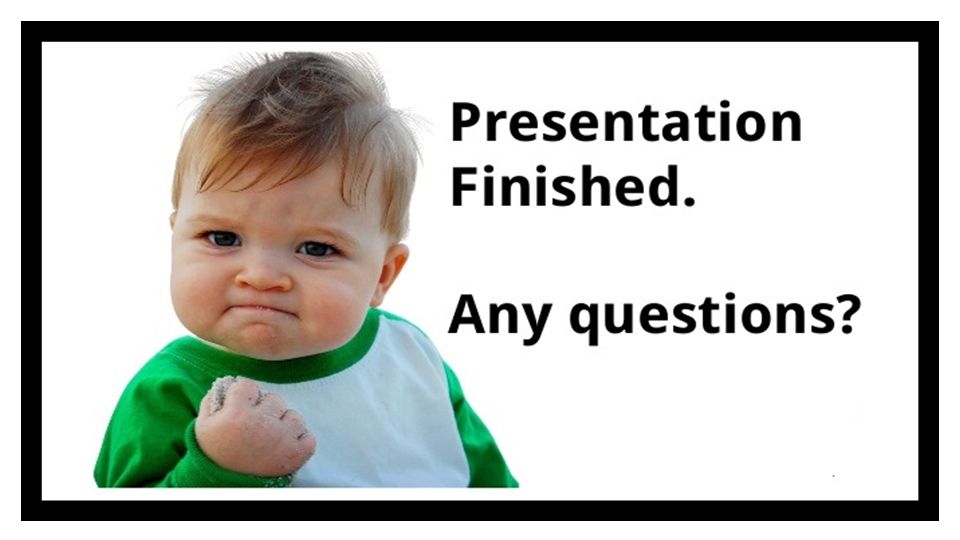 Presentation Finished.

Any questions?